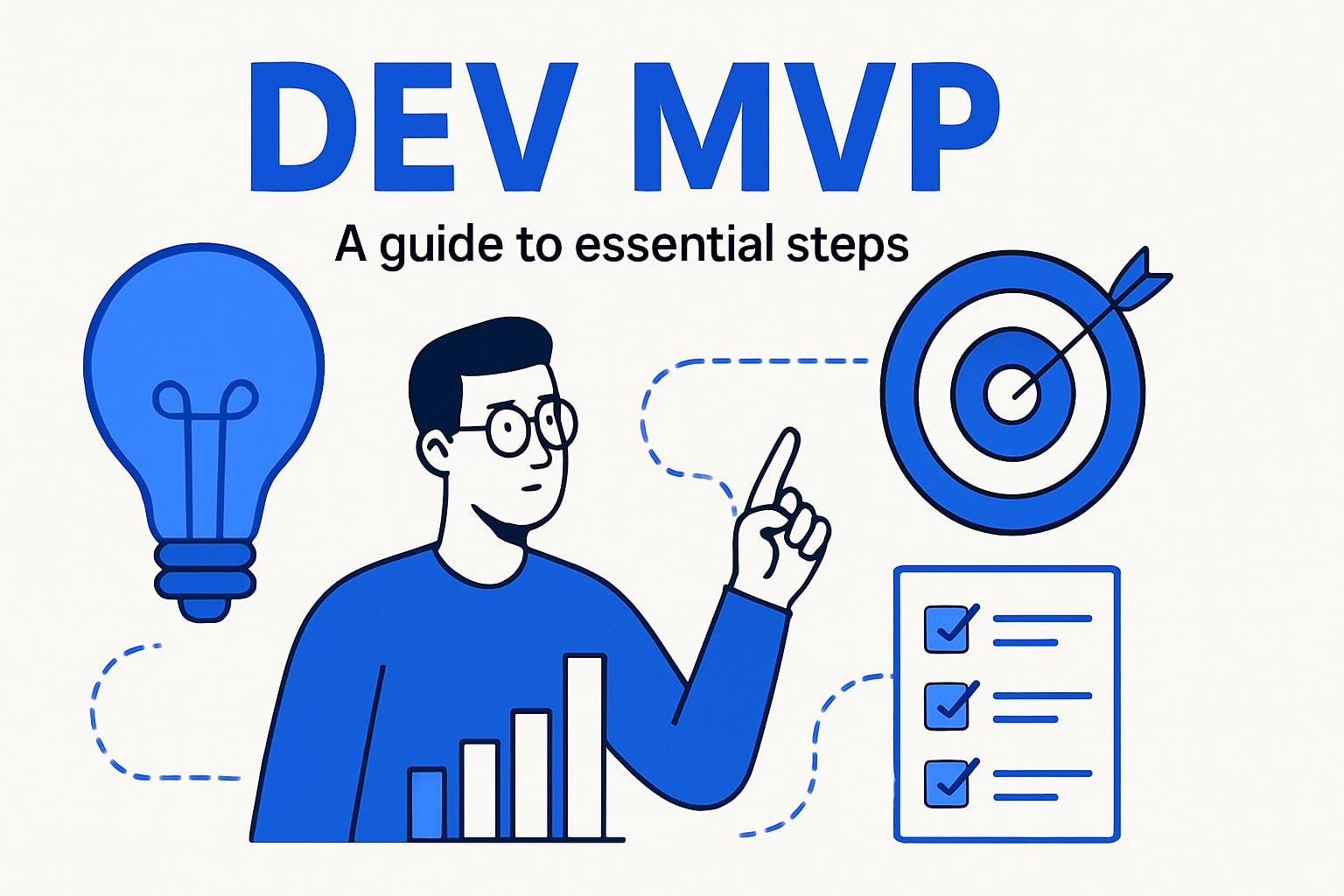 DEV MVP

A guide to essential steps